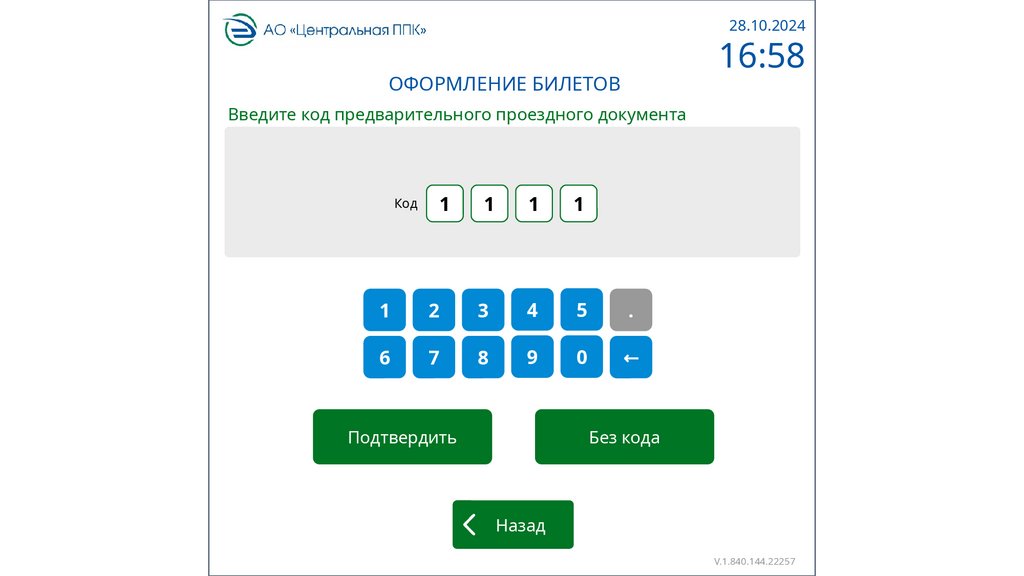 АО «Центральная ППК»

28.10.2024
16:58

ОФОРМЛЕНИЕ БИЛЕТОВ

Введите код предварительного проездного документа

Код 1 1 1 1

1 2 3 4 5 .
6 7 8 9 0 ←

Подтвердить

Без кода

Назад

V.1.840.144.22257